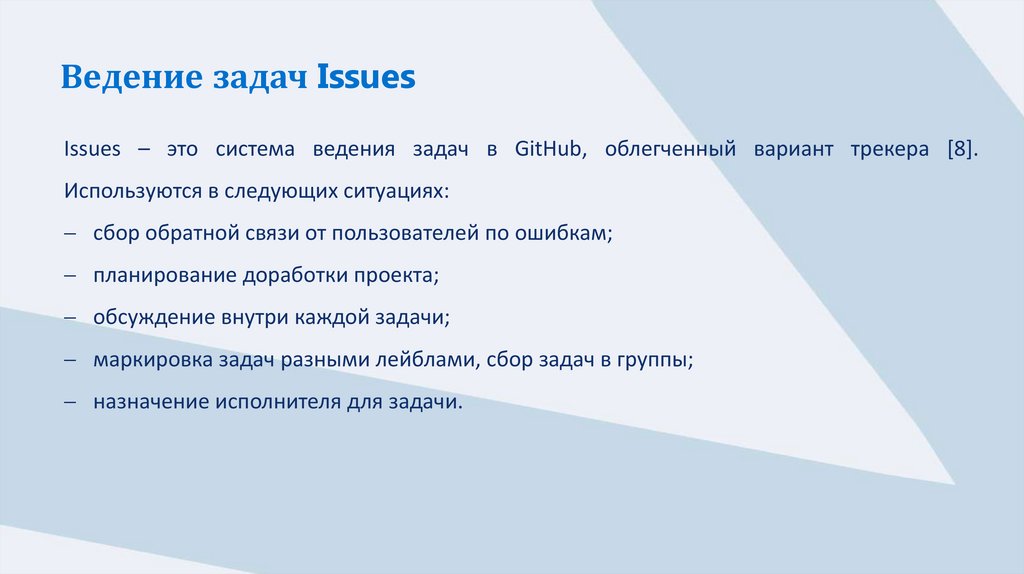 Ведение задач Issues

Issues – это система ведения задач в GitHub, облегченный вариант трекера [8]. Используются в следующих ситуациях:

– сбор обратной связи от пользователей по ошибкам;

– планирование доработки проекта;

– обсуждение внутри каждой задачи;

– маркировка задач разными лейблами, сбор задач в группы;

– назначение исполнителя для задачи.